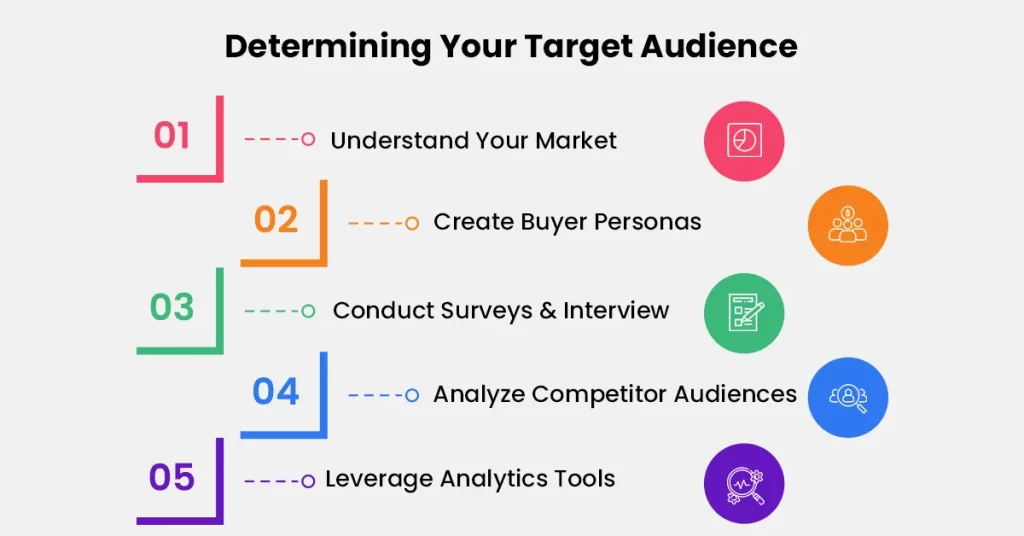 Determining Your Target Audience

01 Understand Your Market

02 Create Buyer Personas

03 Conduct Surveys & Interview

04 Analyze Competitor Audiences

05 Leverage Analytics Tools